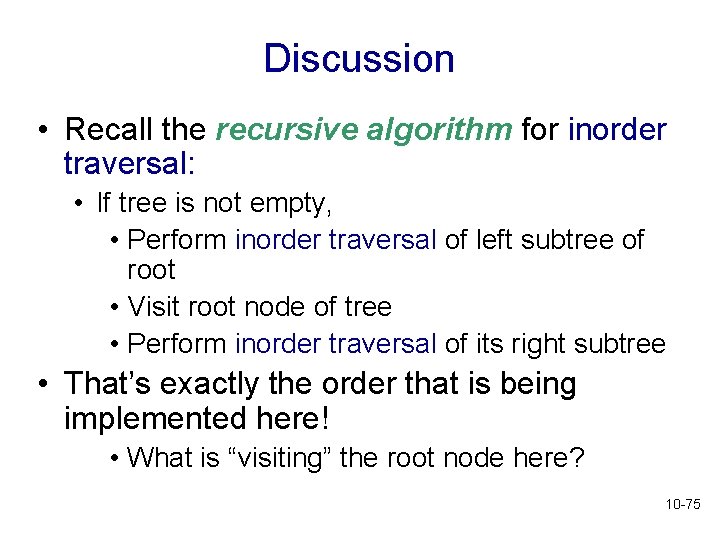 Discussion

• Recall the recursive algorithm for inorder traversal:
  • If tree is not empty,
    • Perform inorder traversal of left subtree of root
    • Visit root node of tree
    • Perform inorder traversal of its right subtree
• That's exactly the order that is being implemented here!
    • What is "visiting" the root node here?

10-75